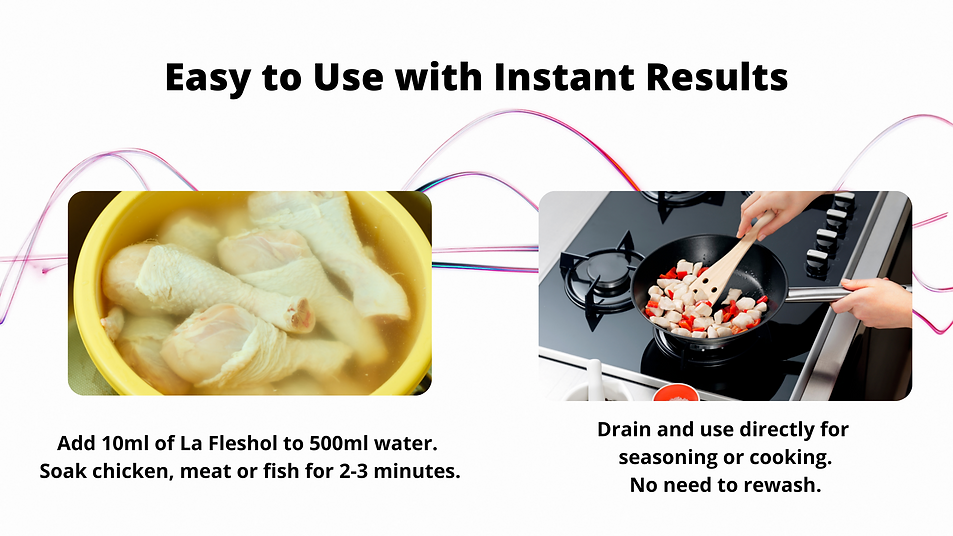 Easy to Use with Instant Results

Add 10ml of La Fleshol to 500ml water. Soak chicken, meat or fish for 2-3 minutes.

Drain and use directly for seasoning or cooking. No need to rewash.